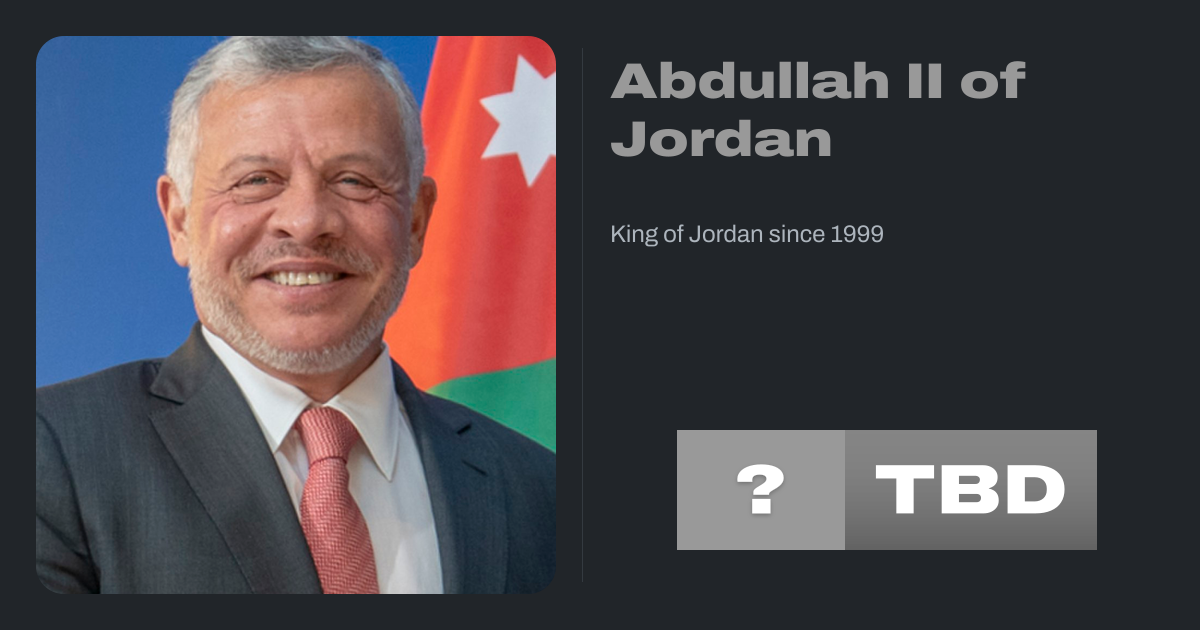 Abdullah II of Jordan

King of Jordan since 1999

?

TBD